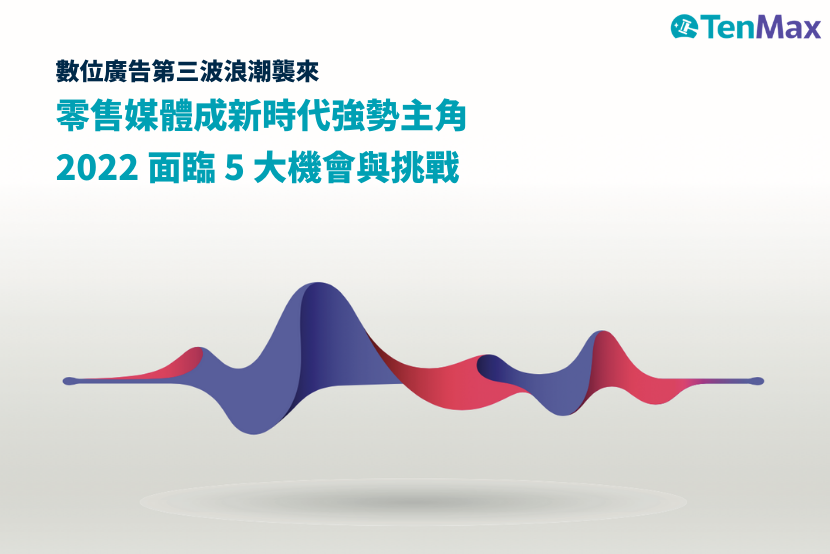 TenMax

數位廣告第三波浪潮襲來

零售媒體成新時代強勢主角

2022 面臨 5 大機會與挑戰